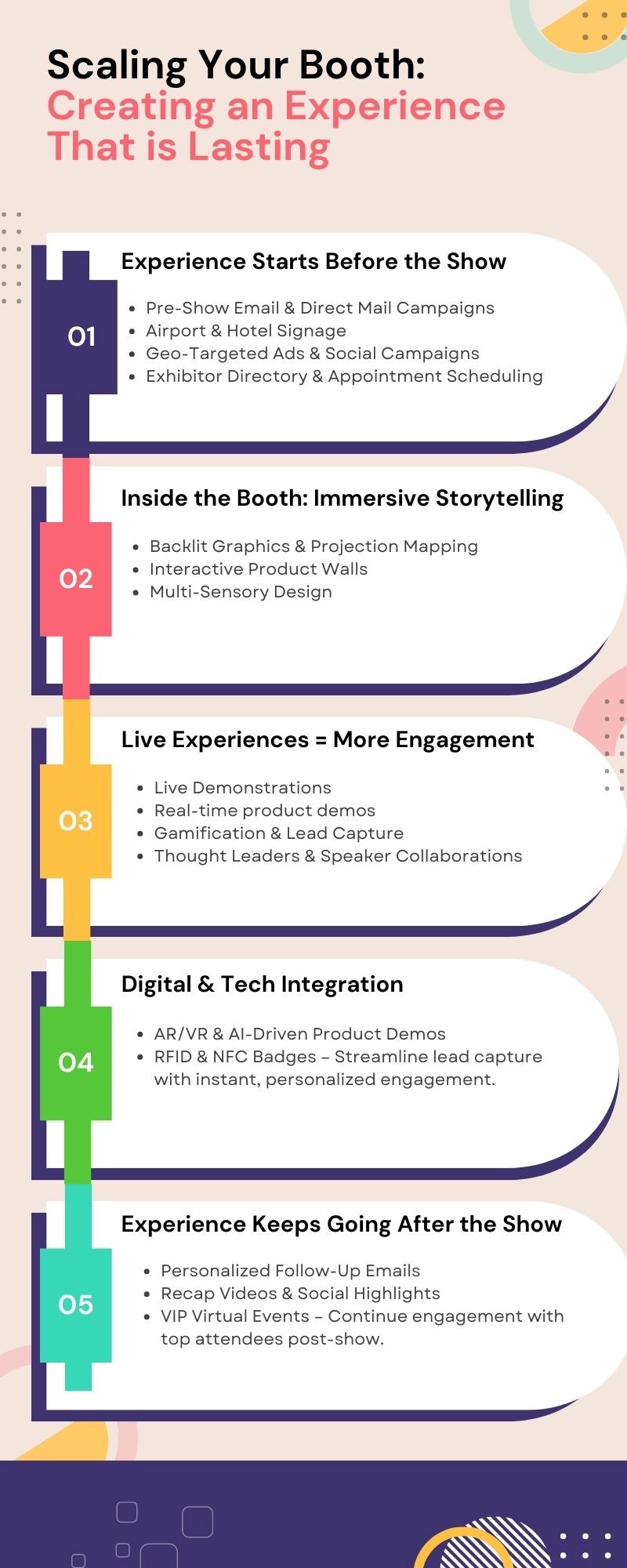 Scaling Your Booth: Creating an Experience That is Lasting

01

Experience Starts Before the Show

- Pre-Show Email & Direct Mail Campaigns
- Airport & Hotel Signage
- Geo-Targeted Ads & Social Campaigns
- Exhibitor Directory & Appointment Scheduling

02

Inside the Booth: Immersive Storytelling

- Backlit Graphics & Projection Mapping
- Interactive Product Walls
- Multi-Sensory Design

03

Live Experiences = More Engagement

- Live Demonstrations
- Real-time product demos
- Gamification & Lead Capture
- Thought Leaders & Speaker Collaborations

04

Digital & Tech Integration

- AR/VR & AI-Driven Product Demos
- RFID & NFC Badges – Streamline lead capture with instant, personalized engagement.

05

Experience Keeps Going After the Show

- Personalized Follow-Up Emails
- Recap Videos & Social Highlights
- VIP Virtual Events – Continue engagement with top attendees post-show.